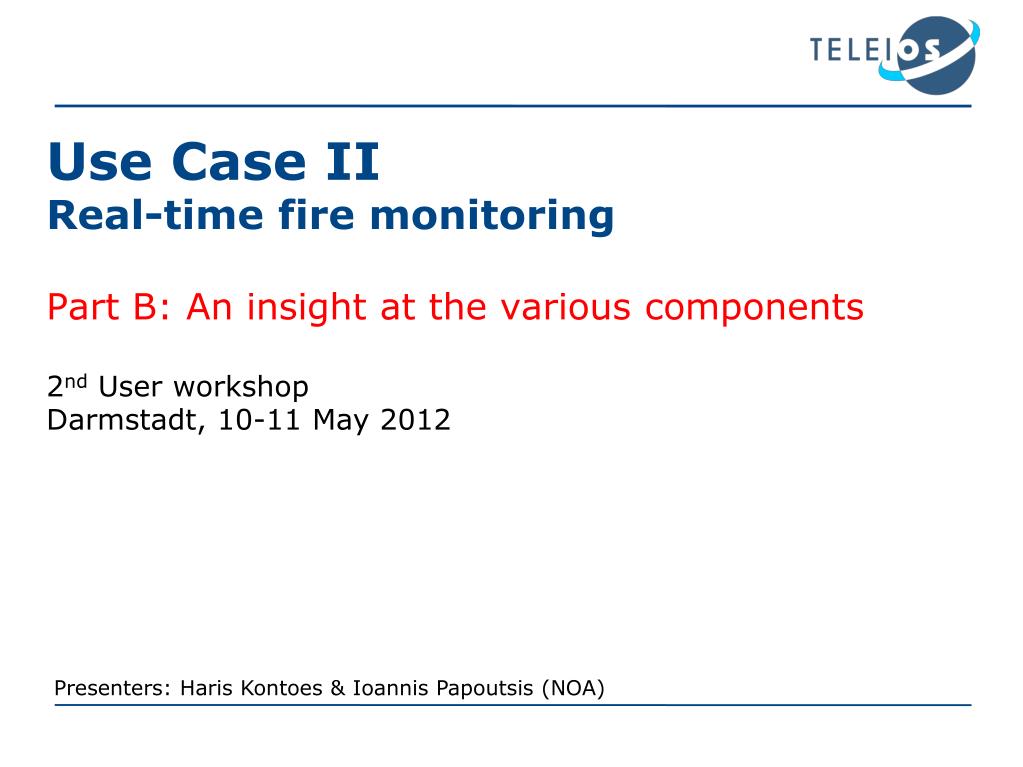 TELEIOS

Use Case II
Real-time fire monitoring

Part B: An insight at the various components

2$^{nd}$ User workshop
Darmstadt, 10-11 May 2012

Presenters: Haris Kontoes & Ioannis Papoutsis (NOA)